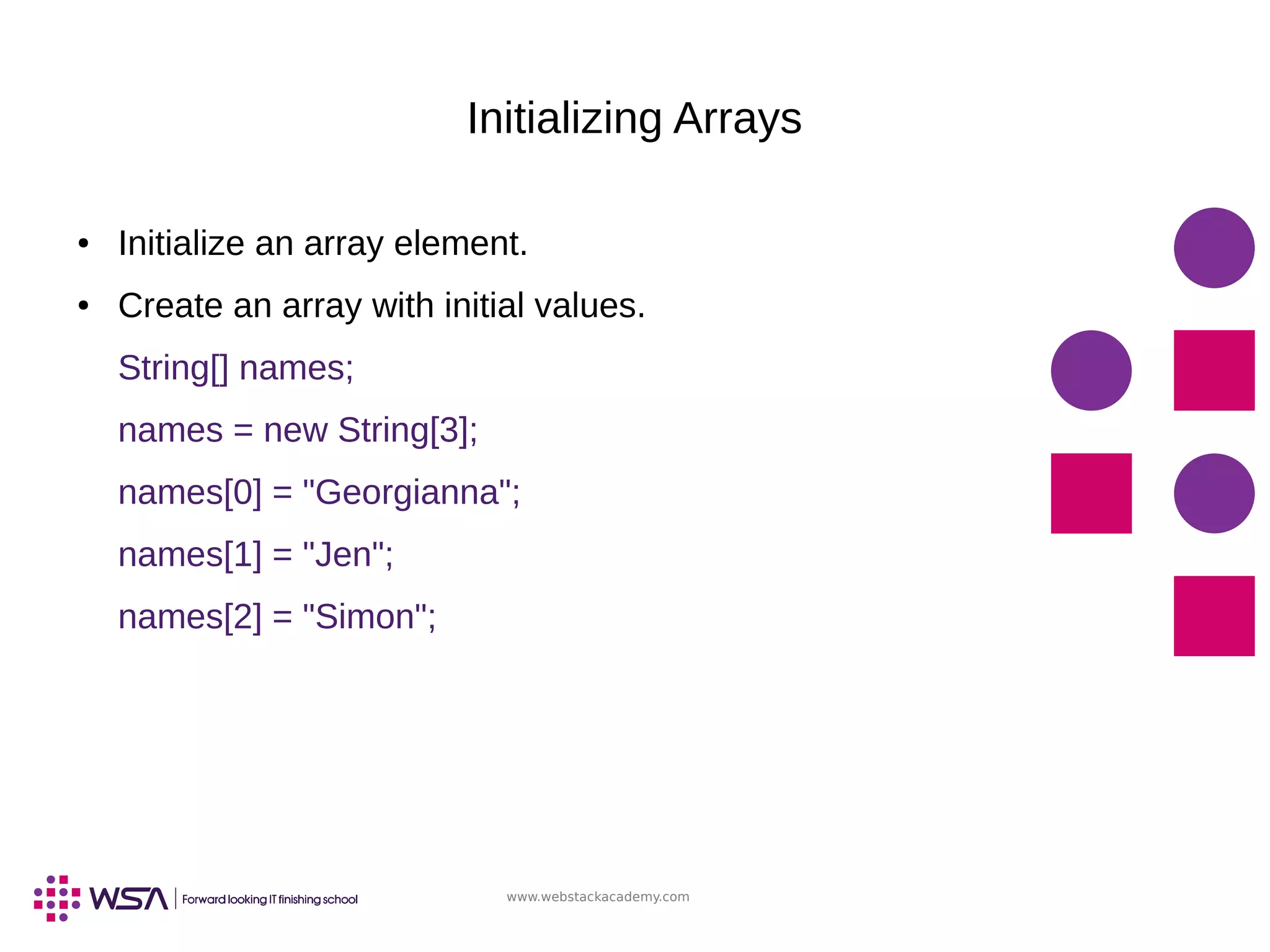 Initializing Arrays

• Initialize an array element.
• Create an array with initial values.

String[] names;

names = new String[3];

names[0] = "Georgianna";

names[1] = "Jen";

names[2] = "Simon";

WSA | Forward looking IT finishing school

www.webstackacademy.com